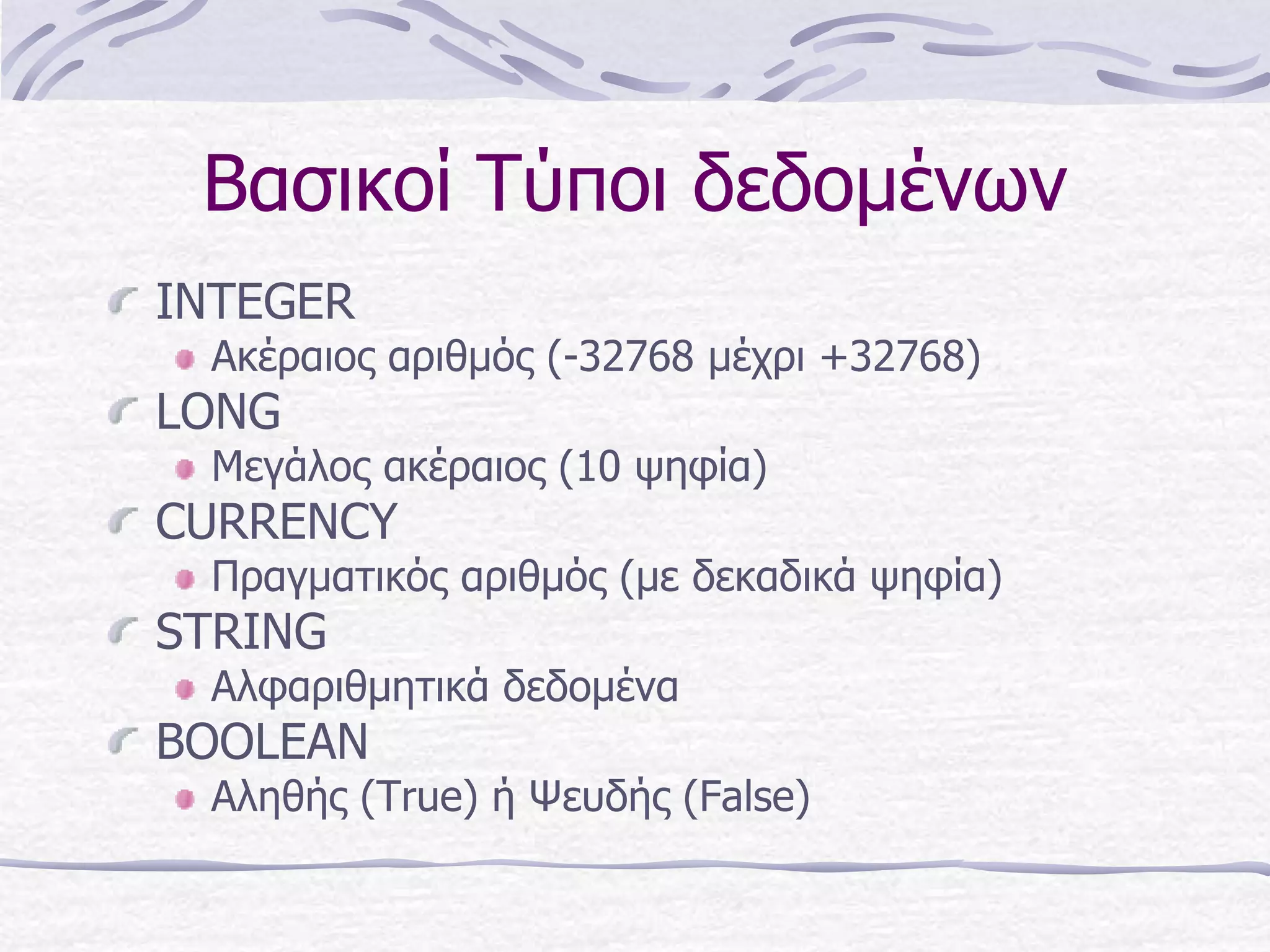 Βασικοί Τύποι δεδομένων

INTEGER

Ακέραιος αριθμός (-32768 μέχρι +32768)

LONG

Μεγάλος ακέραιος (10 ψηφία)

CURRENCY

Πραγματικός αριθμός (με δεκαδικά ψηφία)

STRING

Αλφαριθμητικά δεδομένα

BOOLEAN

Αληθής (True) ή Ψευδής (False)